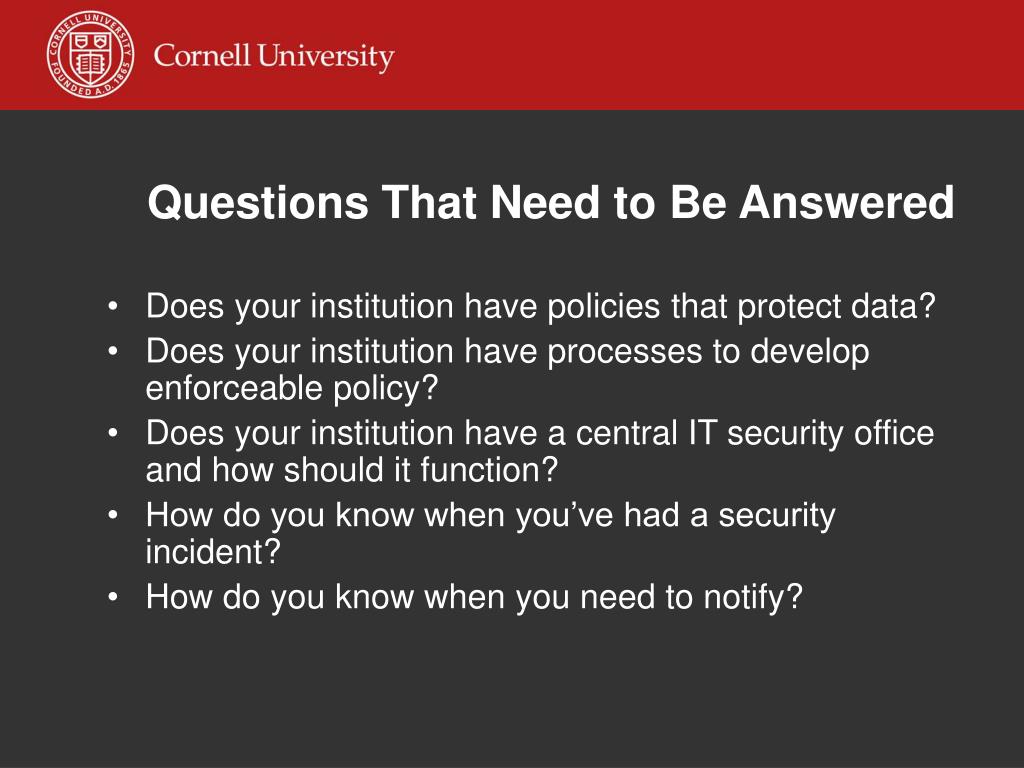 CORNELL UNIVERSITY FOUNDED A.D. 1865

Cornell University

Questions That Need to Be Answered

• Does your institution have policies that protect data?
• Does your institution have processes to develop enforceable policy?
• Does your institution have a central IT security office and how should it function?
• How do you know when you've had a security incident?
• How do you know when you need to notify?